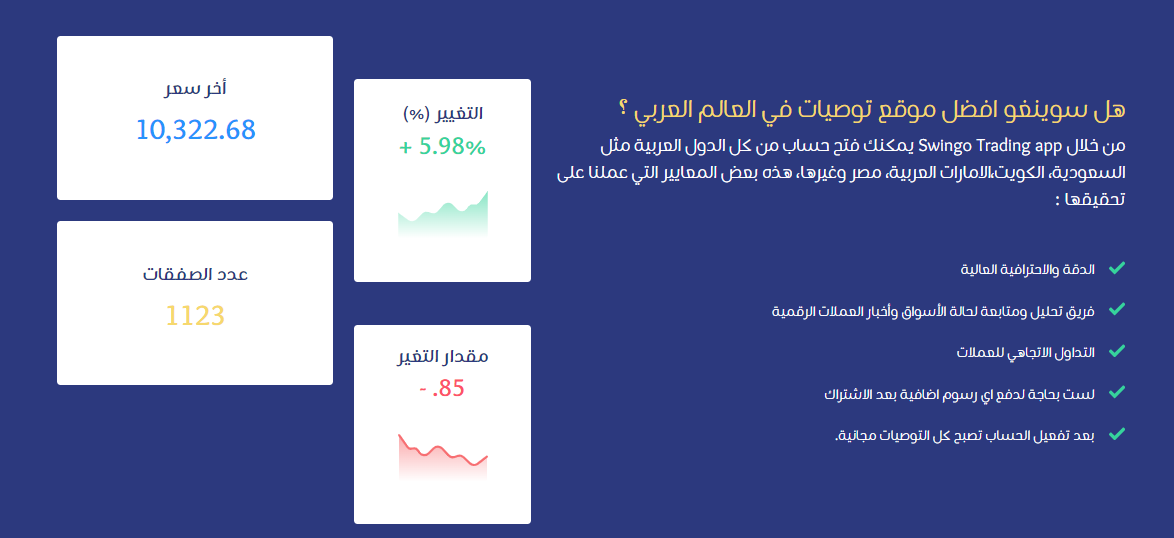 هل سوينغو افضل موقع توصيات في العالم العربي ؟

من خلال Swingo Trading app يمكنك فتح حساب من كل الدول العربية مثل السعودية، الكويت،الامارات العربية، مصر وغيرها، هذه بعض المعايير التي عملنا على تحقيقها :

الدقة والاحترافية العالية

فريق تحليل ومتابعة لحالة الأسواق وأخبار العملات الرقمية

التداول الاتجاهي للعملات

لست بحاجة لدفع اي رسوم اضافية بعد الاشتراك

بعد تفعيل الحساب تصبح كل التوصيات مجانية.

التغيير (%)
+ 5.98%

مقدار التغير
- .85

أخر سعر
10,322.68

عدد الصفقات
1123